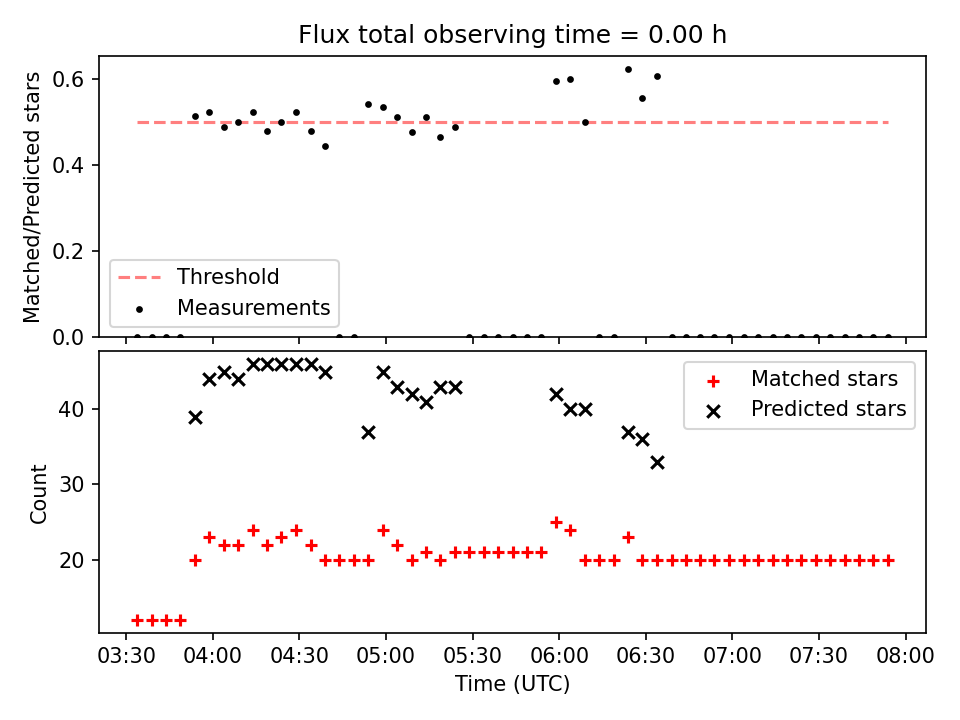 Flux total observing time = 0.00 h

Matched/Predicted stars

0.6
0.4
0.2
0.0

Threshold
Measurements

Count

40
30
20

Matched stars
Predicted stars

03:30 04:00 04:30 05:00 05:30 06:00 06:30 07:00 07:30 08:00
Time (UTC)